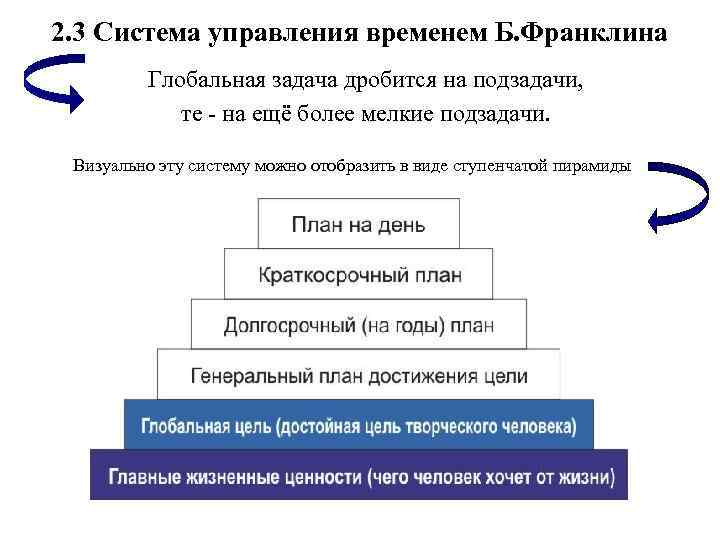 2.3 Система управления временем Б.Франклина

Глобальная задача дробится на подзадачи, те - на ещё более мелкие подзадачи.

Визуально эту систему можно отобразить в виде ступенчатой пирамиды

План на день

Краткосрочный план

Долгосрочный (на годы) план

Генеральный план достижения цели

Глобальная цель (достойная цель творческого человека)

Главные жизненные ценности (чего человек хочет от жизни)